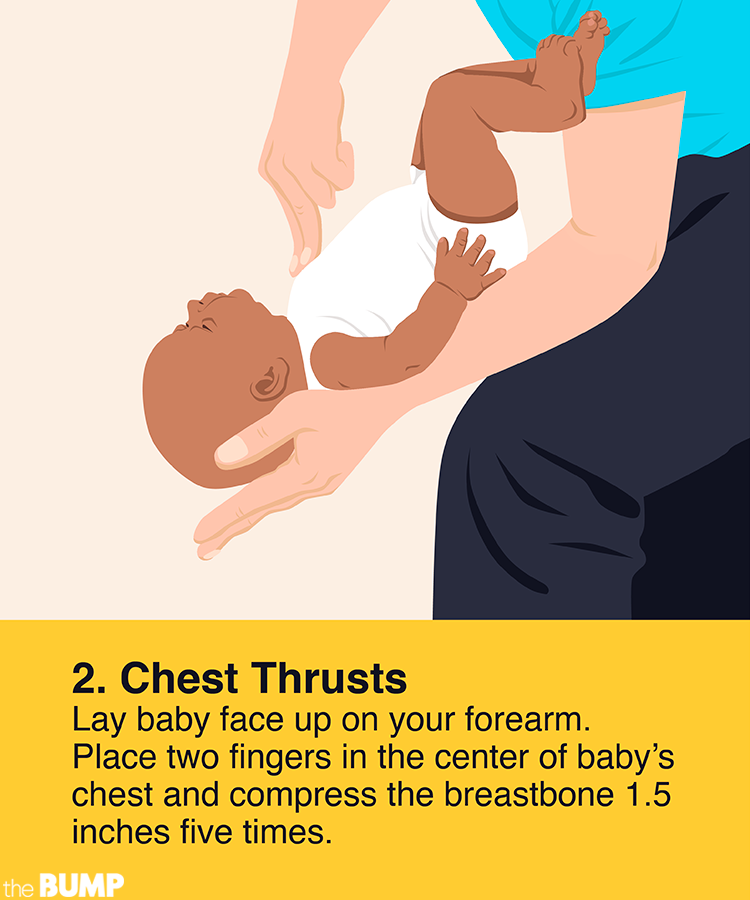 2. Chest Thrusts

Lay baby face up on your forearm. Place two fingers in the center of baby's chest and compress the breastbone 1.5 inches five times.

the BUMP